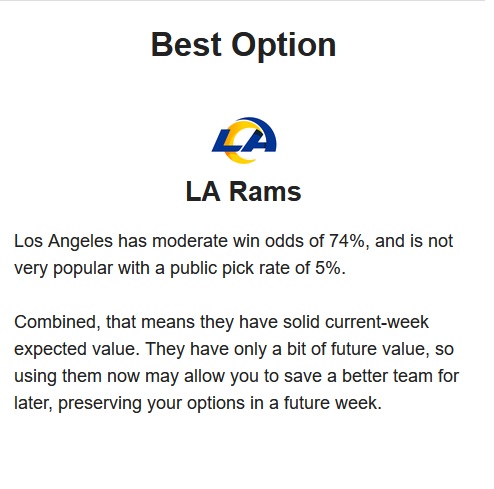 Best Option

LA

LA Rams

Los Angeles has moderate win odds of 74%, and is not very popular with a public pick rate of 5%.

Combined, that means they have solid current-week expected value. They have only a bit of future value, so using them now may allow you to save a better team for later, preserving your options in a future week.